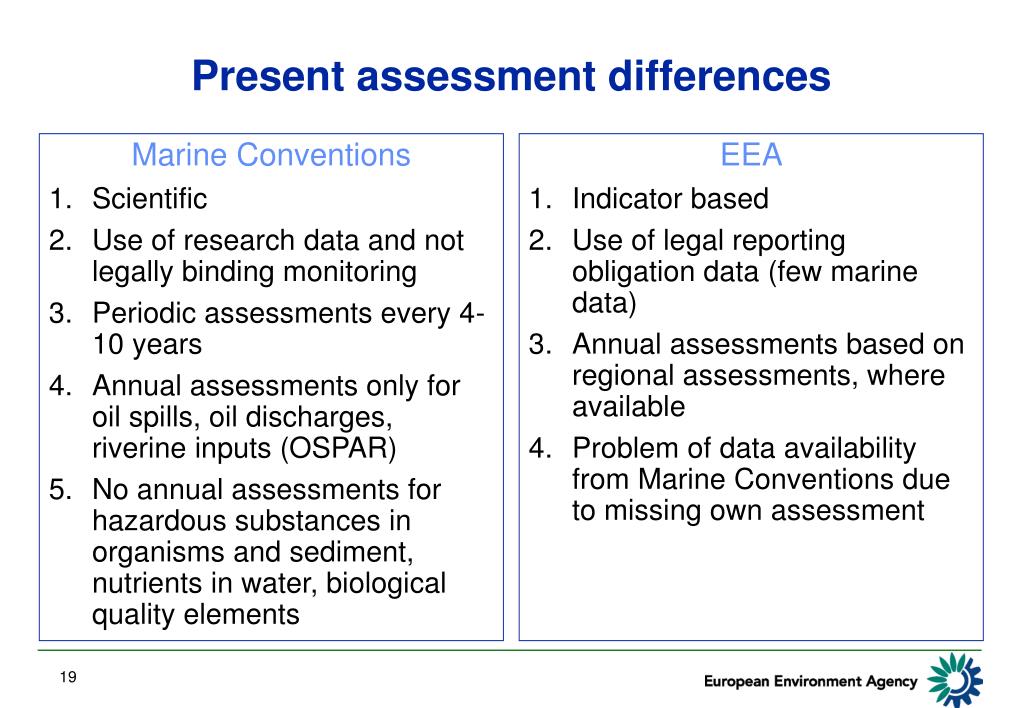 Present assessment differences

Marine Conventions

1. Scientific
2. Use of research data and not legally binding monitoring
3. Periodic assessments every 4-10 years
4. Annual assessments only for oil spills, oil discharges, riverine inputs (OSPAR)
5. No annual assessments for hazardous substances in organisms and sediment, nutrients in water, biological quality elements

EEA

1. Indicator based
2. Use of legal reporting obligation data (few marine data)
3. Annual assessments based on regional assessments, where available
4. Problem of data availability from Marine Conventions due to missing own assessment

19

European Environment Agency